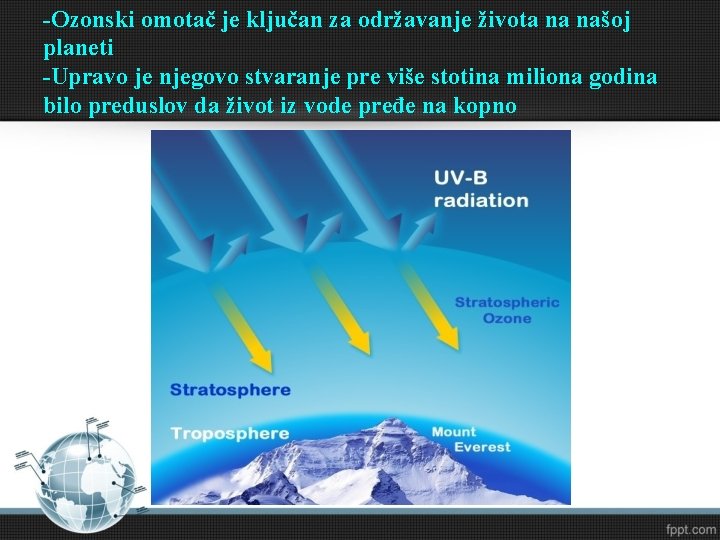 -Ozonski omotač je ključan za održavanje života na našoj planeti
-Upravo je njegovo stvaranje pre više stotina miliona godina bilo preduslov da život iz vode pređe na kopno

UV-B radiation

Stratospheric Ozone

Stratosphere

Troposphere

Mount Everest

fppt.com